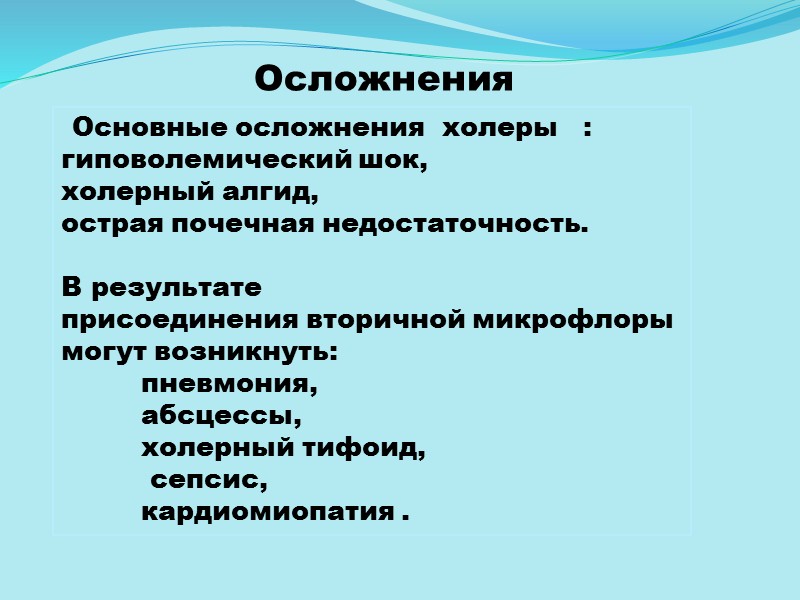 Осложнения

Основные осложнения холеры : гиповолемический шок, холерный алгид, острая почечная недостаточность.

В результате присоединения вторичной микрофлоры могут возникнуть:
пневмония,
абсцессы,
холерный тифоид,
сепсис,
кардиомиопатия .